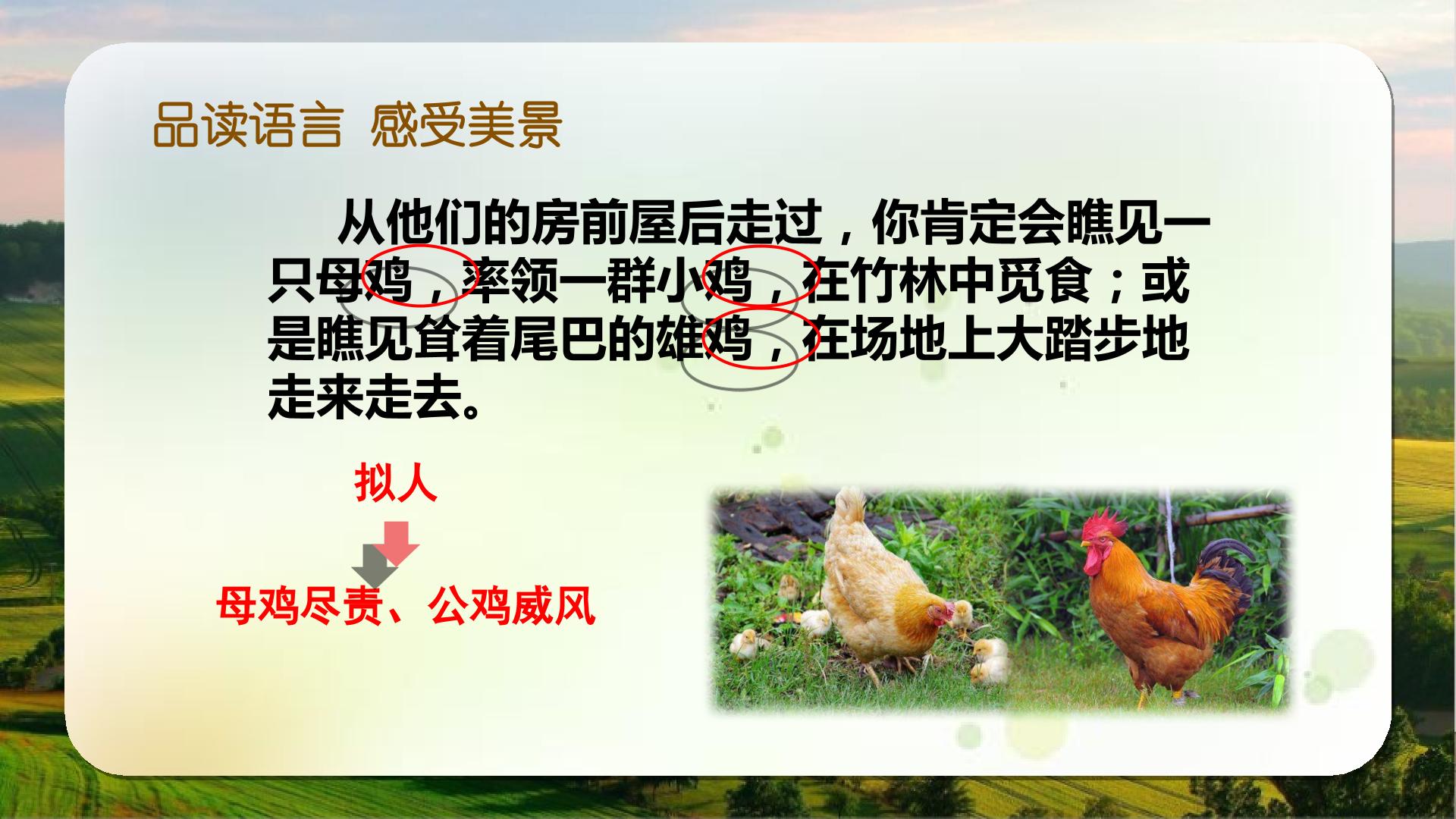 品读语言 感受美景

从他们的房前屋后走过，你肯定会瞧见一只母鸡，率领一群小鸡，在竹林中觅食；或是瞧见耸着尾巴的雄鸡，在场地上大踏步地走来走去。

拟人

母鸡尽责、公鸡威风